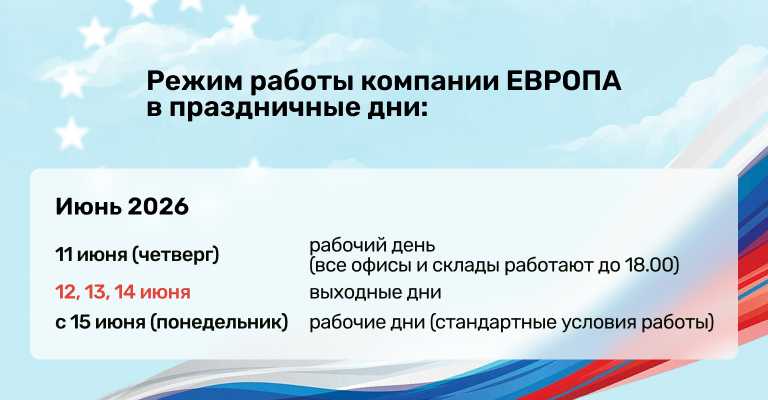 Режим работы компании ЕВРОПА в праздничные дни:

Июнь 2026

| | |
|---|---|
| 11 июня (четверг) | рабочий день (все офисы и склады работают до 18.00) |
| 12, 13, 14 июня | выходные дни |
| с 15 июня (понедельник) | рабочие дни (стандартные условия работы) |